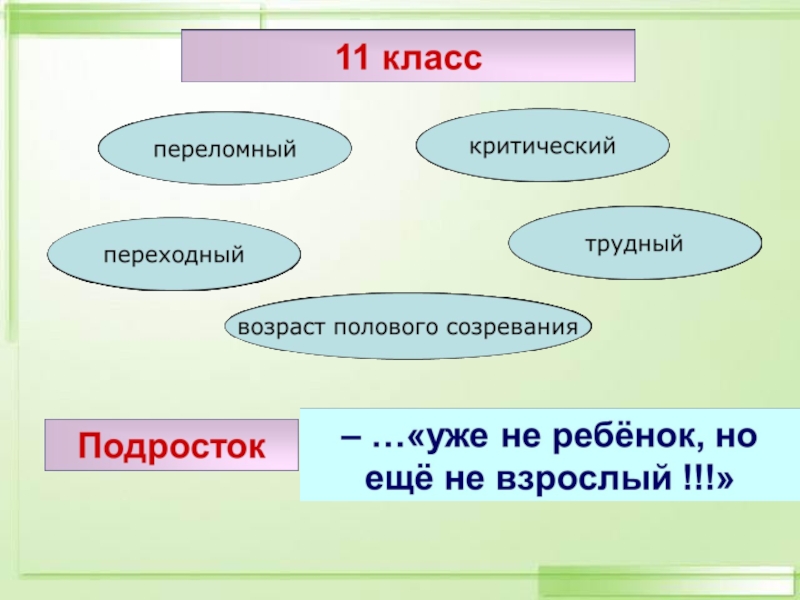 11 класс

переломный

критический

переходный

трудный

возраст полового созревания

Подросток

– …«уже не ребёнок, но ещё не взрослый !!!»